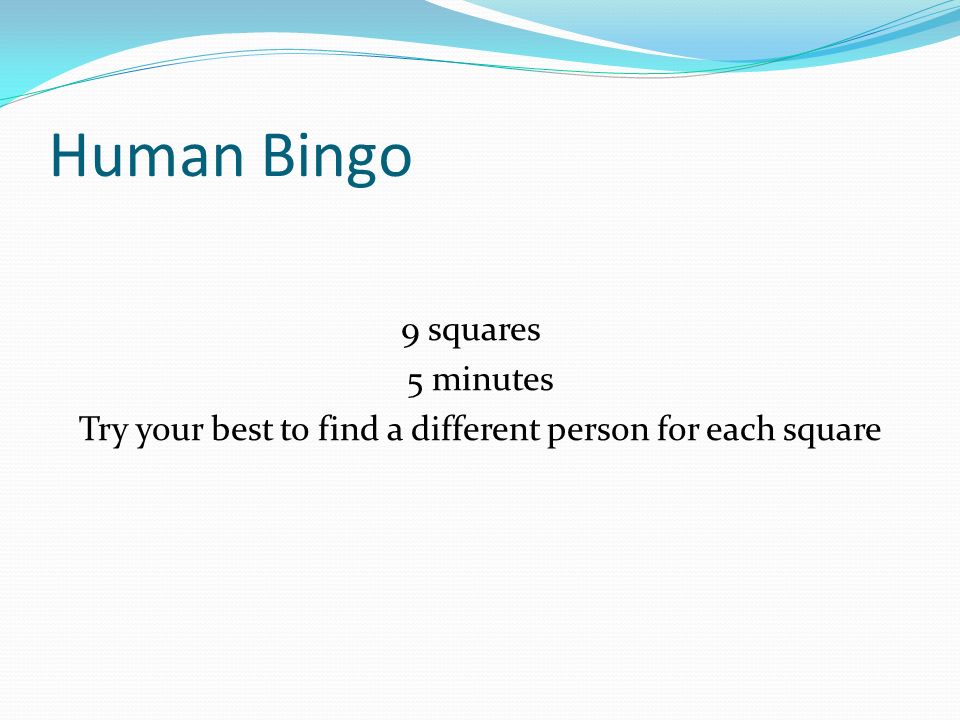 Human Bingo

9 squares
5 minutes
Try your best to find a different person for each square